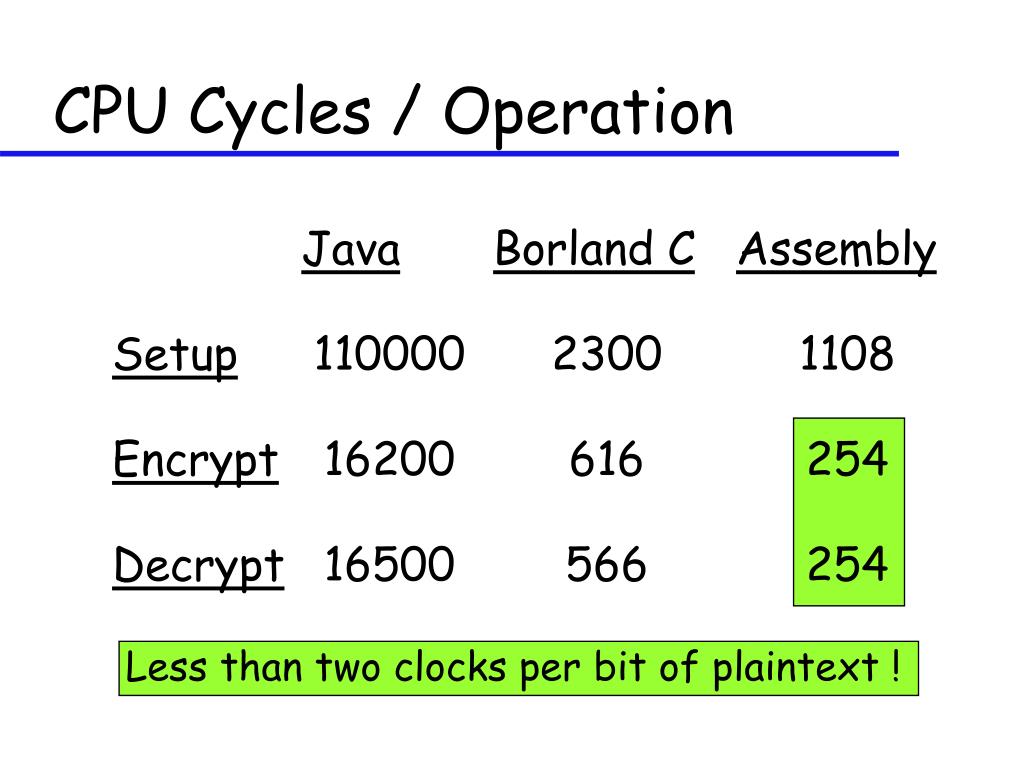 CPU Cycles / Operation

| | Java | Borland C | Assembly |
|---|---|---|---|
| Setup | 110000 | 2300 | 1108 |
| Encrypt | 16200 | 616 | 254 |
| Decrypt | 16500 | 566 | 254 |

Less than two clocks per bit of plaintext !